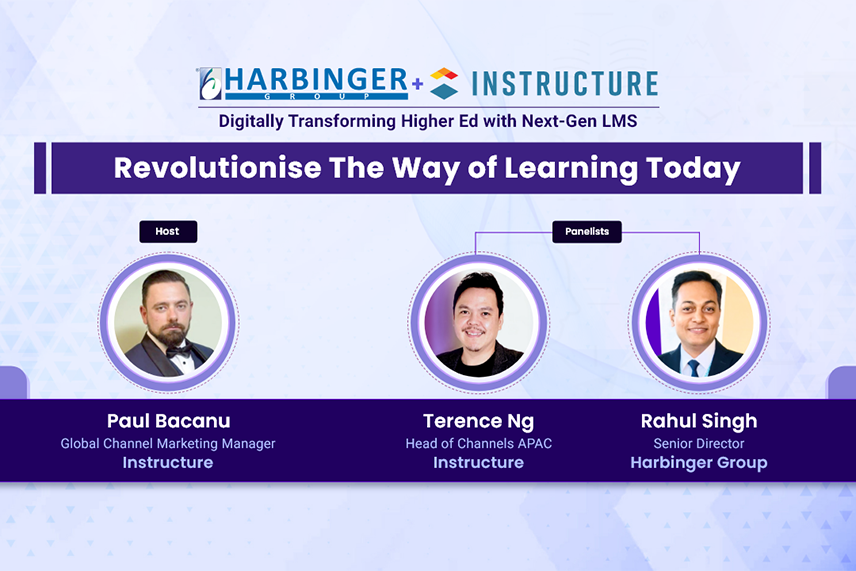 HARBINGER GROUP + INSTRUCTURE

Digitally Transforming Higher Ed with Next-Gen LMS

Revolutionise The Way of Learning Today

Host

Panelists

Paul Bacanu
Global Channel Marketing Manager
Instructure

Terence Ng
Head of Channels APAC
Instructure

Rahul Singh
Senior Director
Harbinger Group